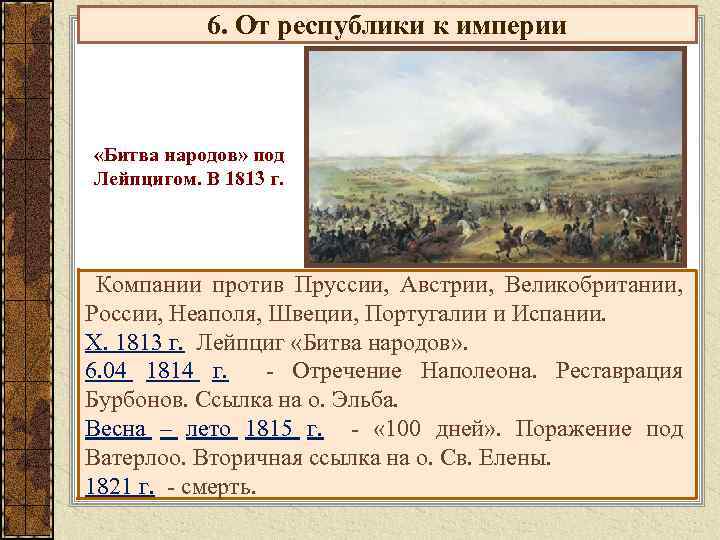 6. От республики к империи

«Битва народов» под Лейпцигом. В 1813 г.

Компании против Пруссии, Австрии, Великобритании, России, Неаполя, Швеции, Португалии и Испании.
X. 1813 г. Лейпциг «Битва народов».
6.04 1814 г. - Отречение Наполеона. Реставрация Бурбонов. Ссылка на о. Эльба.
Весна – лето 1815 г. - «100 дней». Поражение под Ватерлоо. Вторичная ссылка на о. Св. Елены.
1821 г. - смерть.